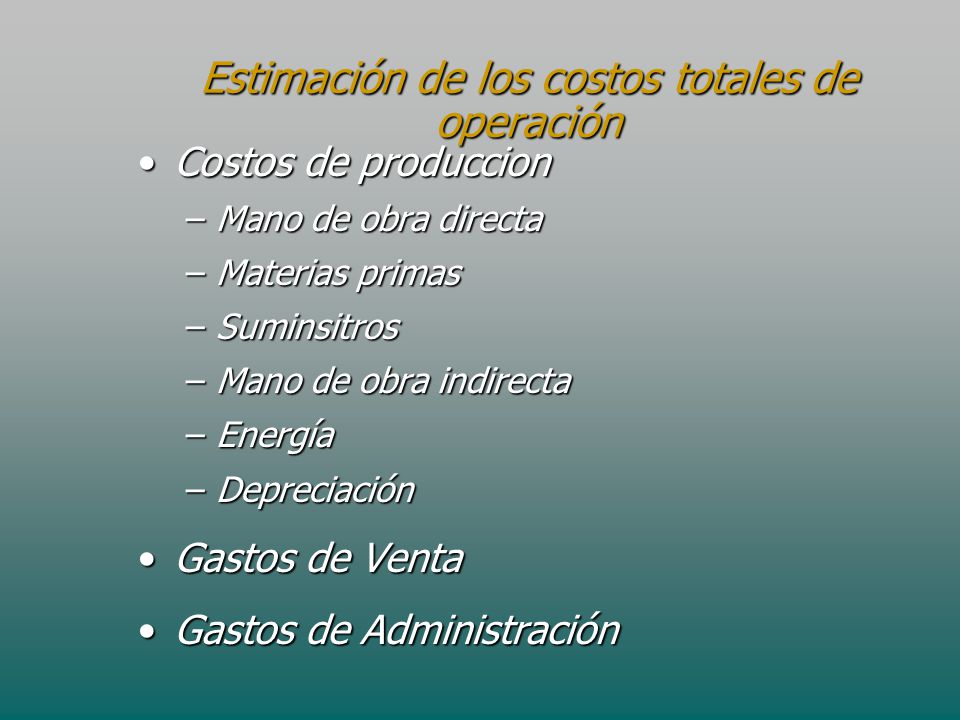 Estimación de los costos totales de operación

• Costos de produccion
– Mano de obra directa
– Materias primas
– Suminsitros
– Mano de obra indirecta
– Energía
– Depreciación
• Gastos de Venta
• Gastos de Administración